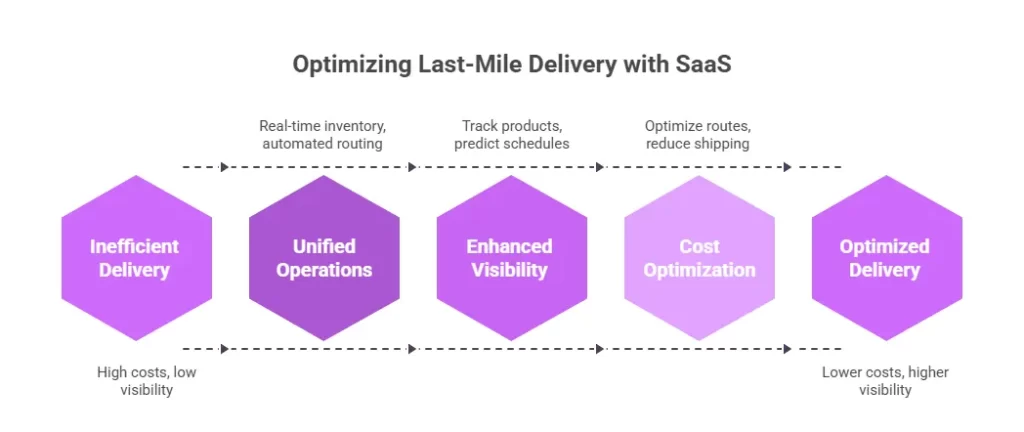 Optimizing Last-Mile Delivery with SaaS

Real-time inventory, automated routing

Track products, predict schedules

Optimize routes, reduce shipping

Inefficient Delivery

Unified Operations

Enhanced Visibility

Cost Optimization

Optimized Delivery

High costs, low visibility

Lower costs, higher visibility